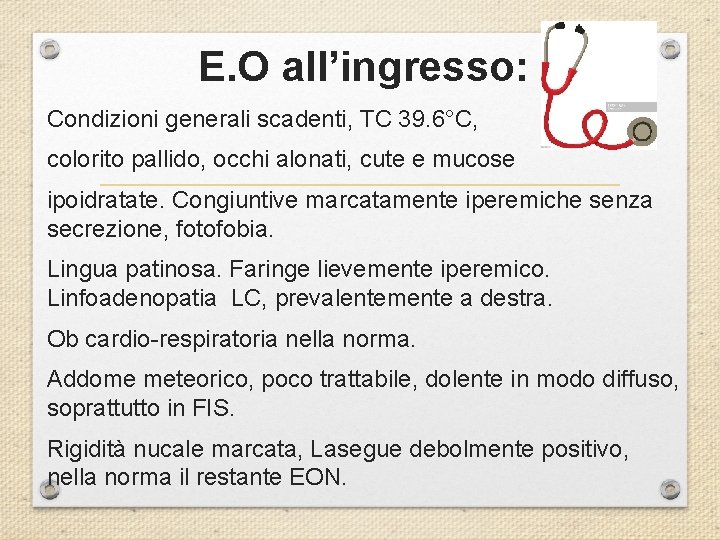 E.O all’ingresso:

Condizioni generali scadenti, TC 39.6°C, colorito pallido, occhi alonati, cute e mucose ipoidratate. Congiuntive marcatamente iperemiche senza secrezione, fotofobia.

Lingua patinosa. Faringe lievemente iperemico. Linfoadenopatia LC, prevalentemente a destra.

Ob cardio-respiratoria nella norma.

Addome meteorico, poco trattabile, dolente in modo diffuso, soprattutto in FIS.

Rigidità nucale marcata, Lasegue debolmente positivo, nella norma il restante EON.